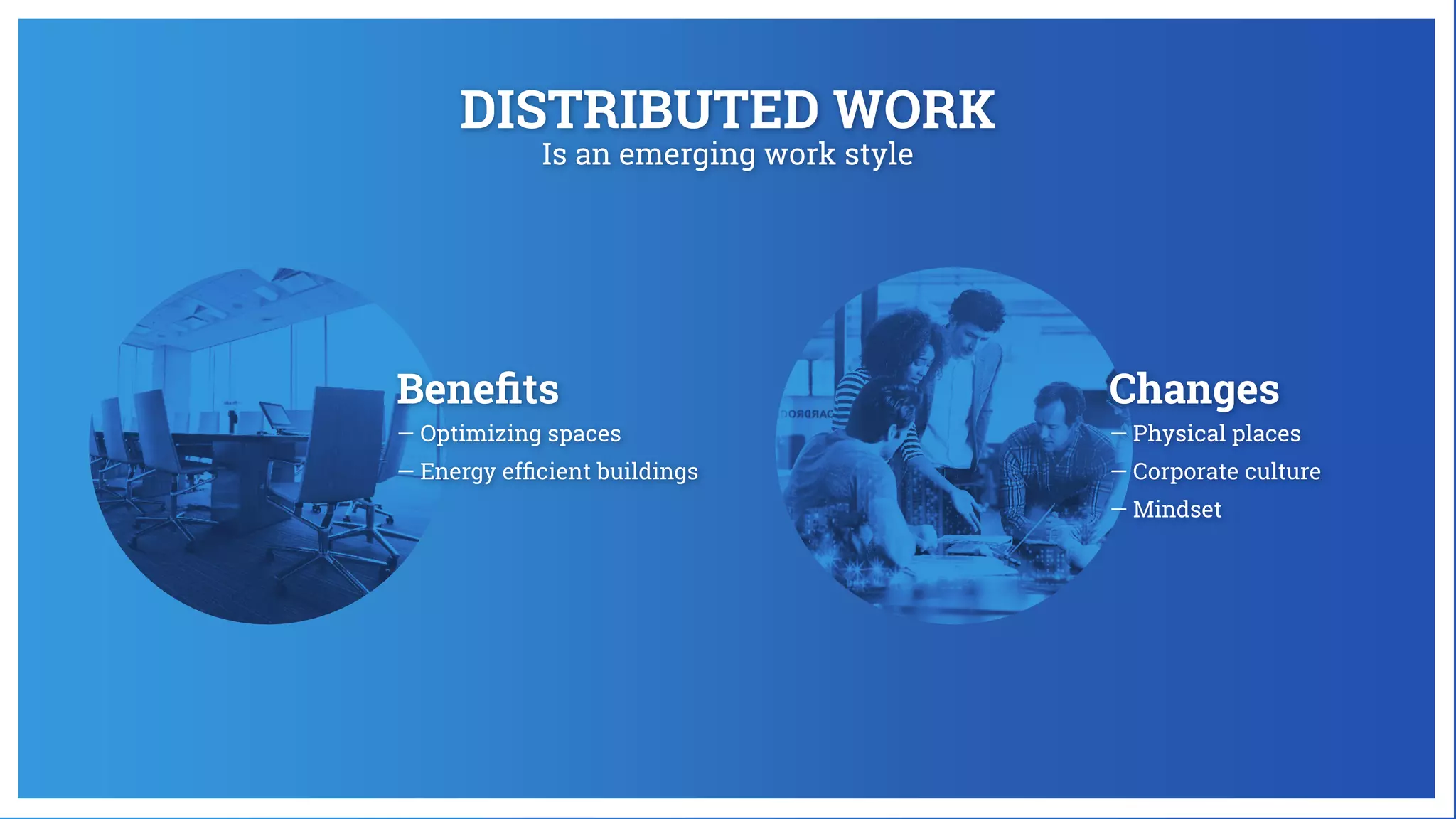 DISTRIBUTED WORK
Is an emerging work style

Benefits
— Optimizing spaces
— Energy efficient buildings

Changes
— Physical places
— Corporate culture
— Mindset